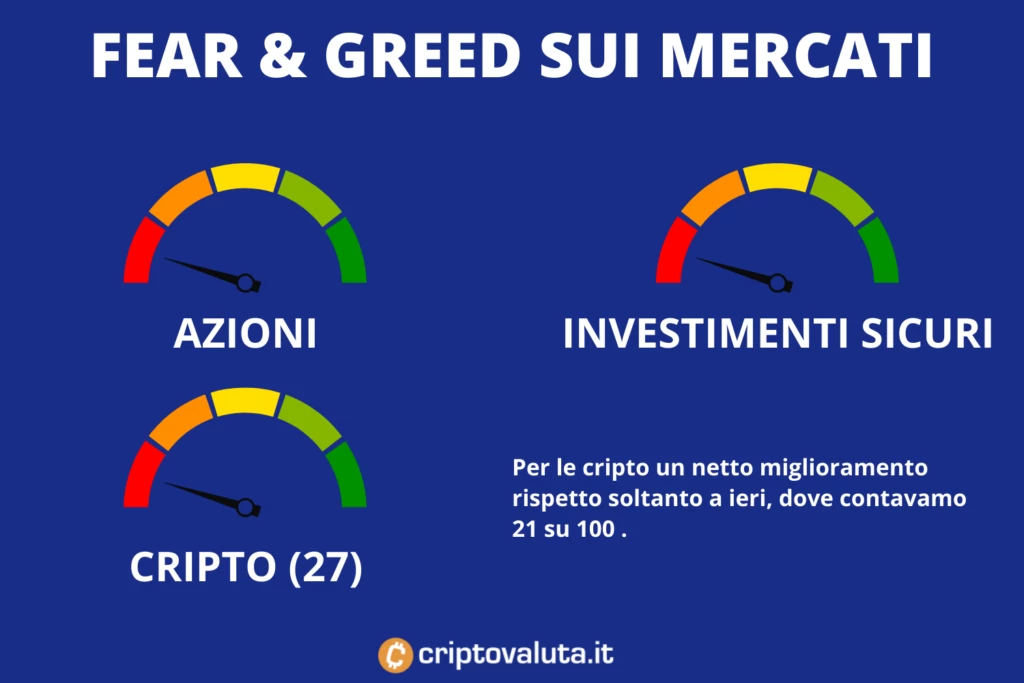 FEAR & GREED SUI MERCATI

AZIONI

INVESTIMENTI SICURI

CRIPTO (27)

Per le cripto un netto miglioramento rispetto soltanto a ieri, dove contavamo 21 su 100 .

criptovaluta.it